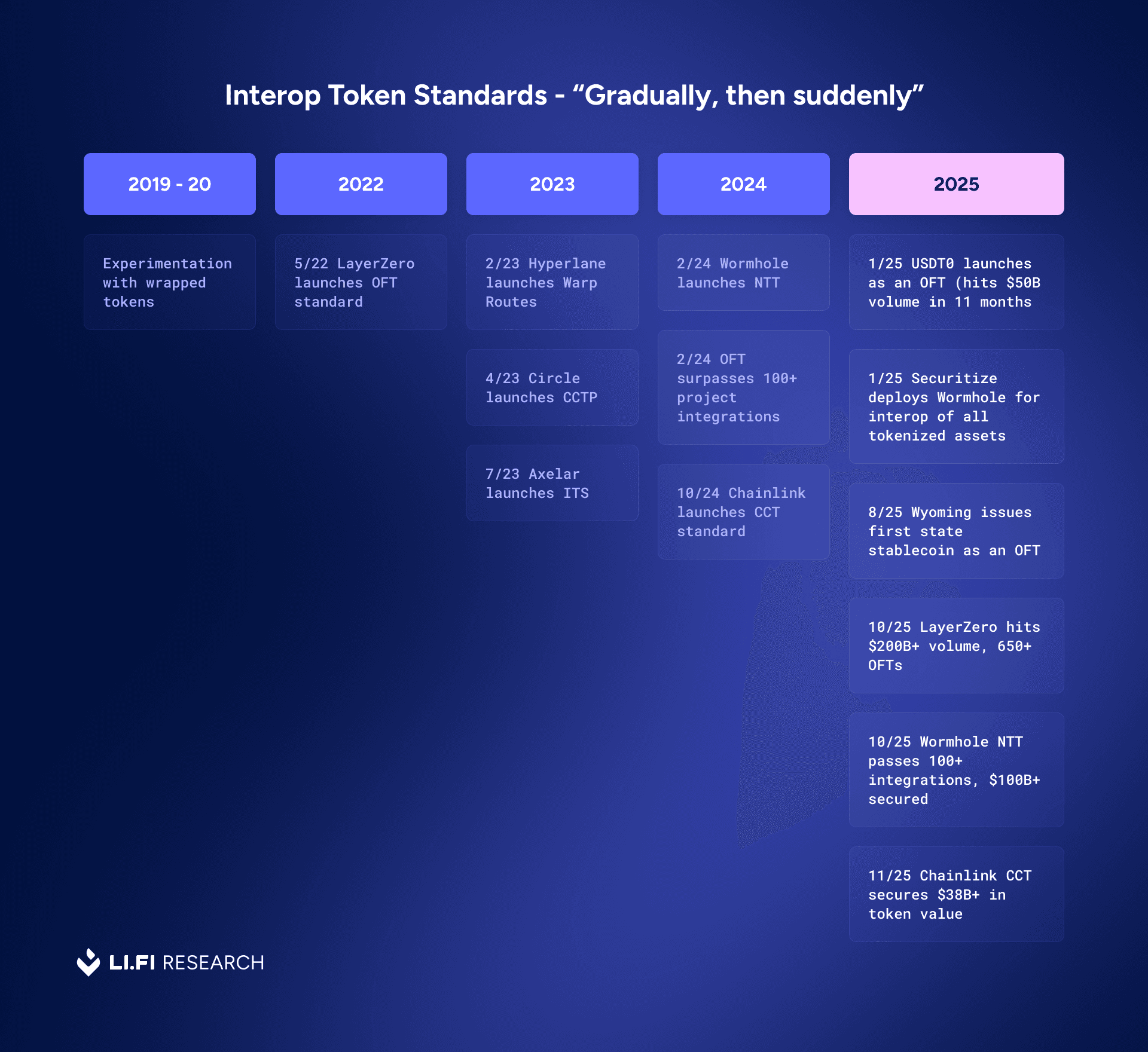 Interop Token Standards - “Gradually, then suddenly”

2019 - 20

Experimentation with wrapped tokens

2022

5/22 LayerZero launches OFT standard

2023

2/23 Hyperlane launches Warp Routes

4/23 Circle launches CCTP

7/23 Axelar launches ITS

2024

2/24 Wormhole launches NTT

2/24 OFT surpasses 100+ project integrations

10/24 Chainlink launches CCT standard

2025

1/25 USDT0 launches as an OFT (hits $50B volume in 11 months

1/25 Securitize deploys Wormhole for interop of all tokenized assets

8/25 Wyoming issues first state stablecoin as an OFT

10/25 LayerZero hits $200B+ volume, 650+ OFTs

10/25 Wormhole NTT passes 100+ integrations, $100B+ secured

11/25 Chainlink CCT secures $38B+ in token value

LI.FI RESEARCH